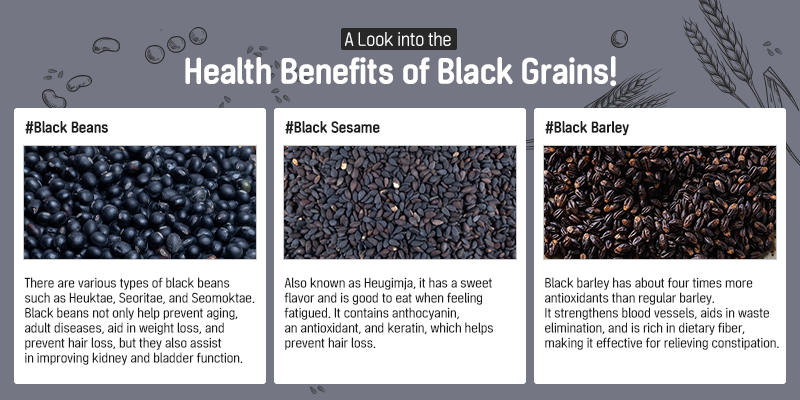 A Look into the

Health Benefits of Black Grains!

#Black Beans

There are various types of black beans such as Heuktae, Seoritae, and Seomoktae. Black beans not only help prevent aging, adult diseases, aid in weight loss, and prevent hair loss, but they also assist in improving kidney and bladder function.

#Black Sesame

Also known as Heugimja, it has a sweet flavor and is good to eat when feeling fatigued. It contains anthocyanin, an antioxidant, and keratin, which helps prevent hair loss.

#Black Barley

Black barley has about four times more antioxidants than regular barley. It strengthens blood vessels, aids in waste elimination, and is rich in dietary fiber, making it effective for relieving constipation.